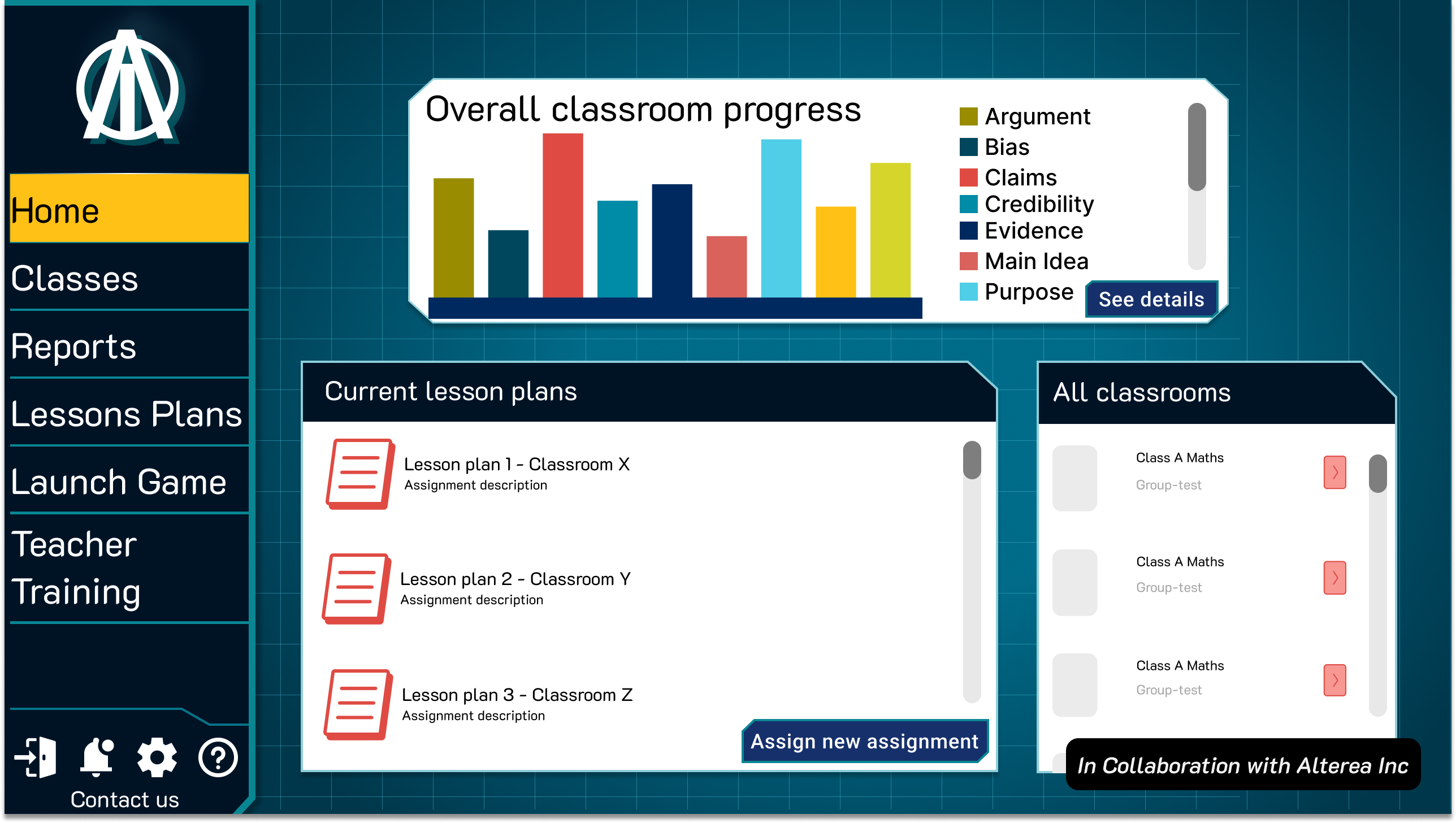 Home
Classes
Reports
Lessons Plans
Launch Game
Teacher Training

Contact us

Overall classroom progress

Argument
Bias
Claims
Credibility
Evidence
Main Idea
Purpose

See details

Current lesson plans

Lesson plan 1 - Classroom X
Assignment description

Lesson plan 2 - Classroom Y
Assignment description

Lesson plan 3 - Classroom Z
Assignment description

Assign new assignment

All classrooms

Class A Maths
Group-test

Class A Maths
Group-test

Class A Maths
Group-test

In Collaboration with Alterea Inc